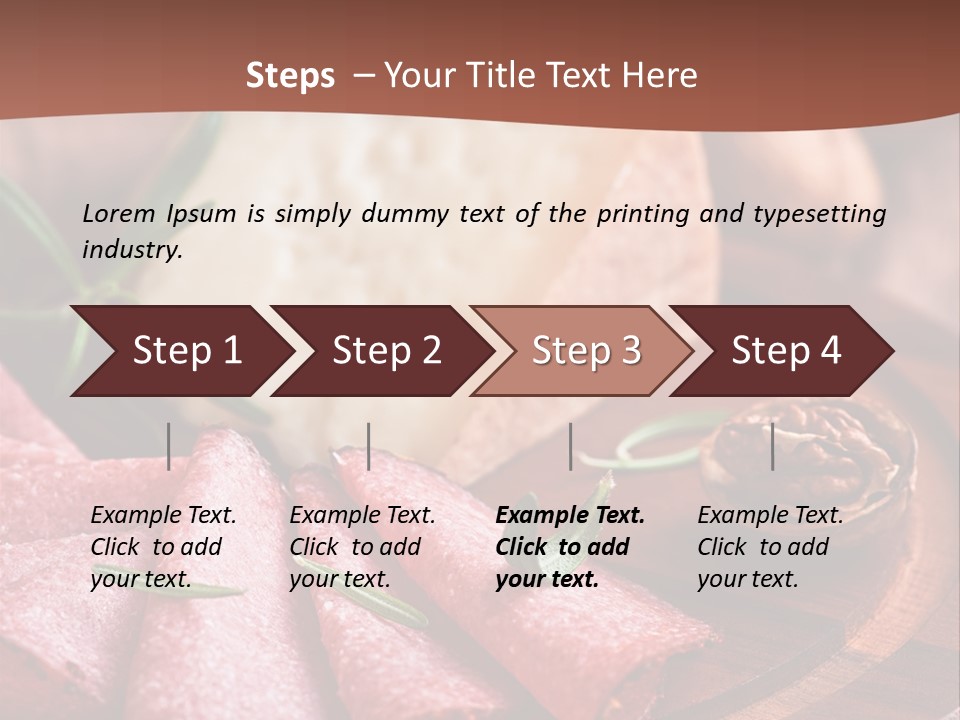 Steps – Your Title Text Here

Lorem Ipsum is simply dummy text of the printing and typesetting industry.

Step 1

Step 2

Step 3

Step 4

Example Text. Click to add your text.

Example Text. Click to add your text.

Example Text. Click to add your text.

Example Text. Click to add your text.